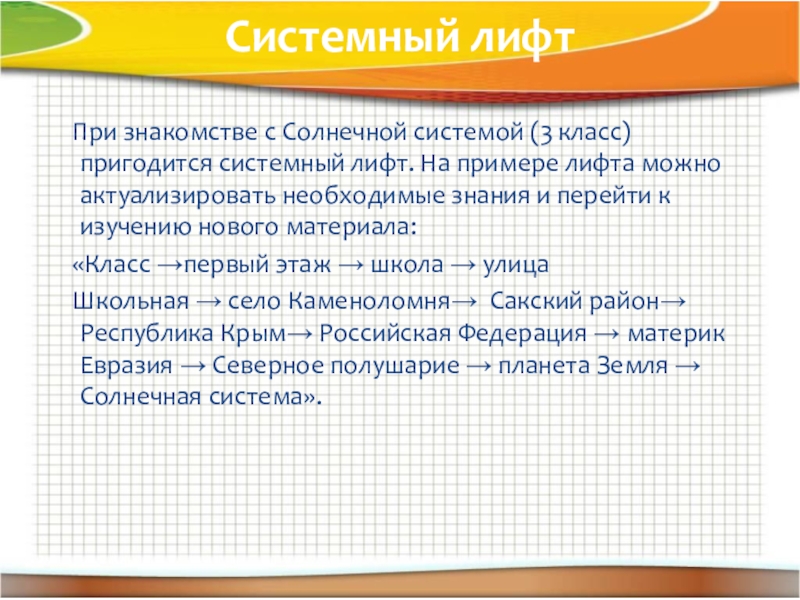 Системный лифт

При знакомстве с Солнечной системой (3 класс) пригодится системный лифт. На примере лифта можно актуализировать необходимые знания и перейти к изучению нового материала:

«Класс →первый этаж → школа → улица

Школьная → село Каменоломня→ Сакский район→ Республика Крым→ Российская Федерация → материк Евразия → Северное полушарие → планета Земля → Солнечная система».